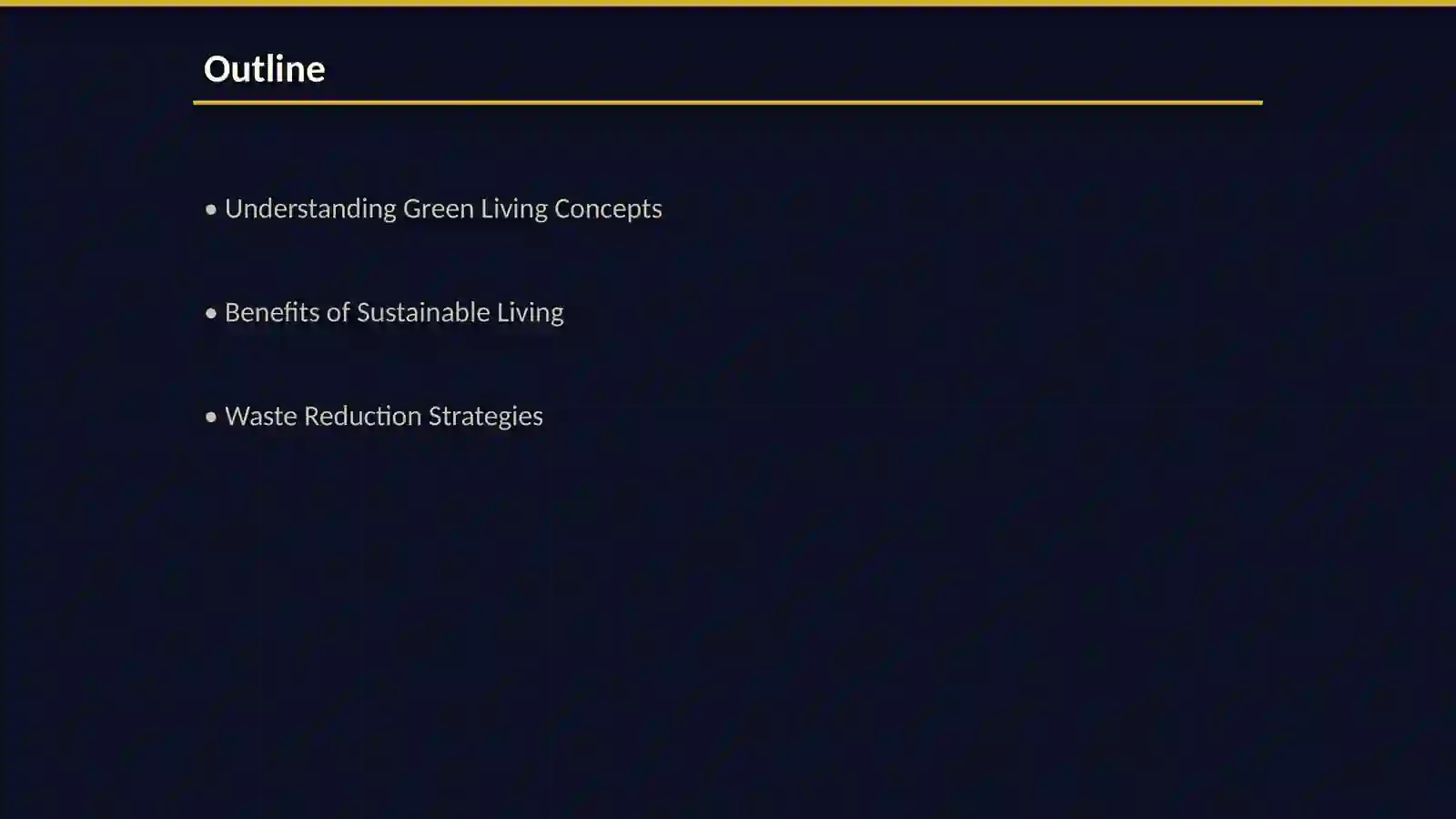 Outline

• Understanding Green Living Concepts

• Benefits of Sustainable Living

• Waste Reduction Strategies